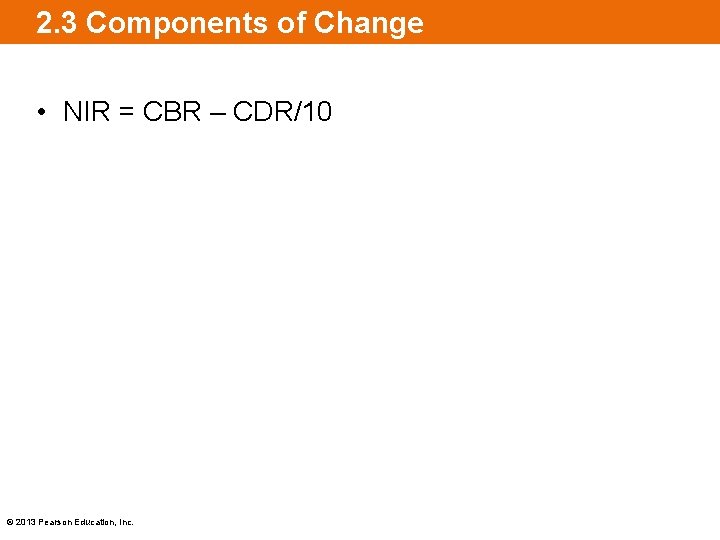 2.3 Components of Change

• NIR = CBR – CDR/10

© 2013 Pearson Education, Inc.